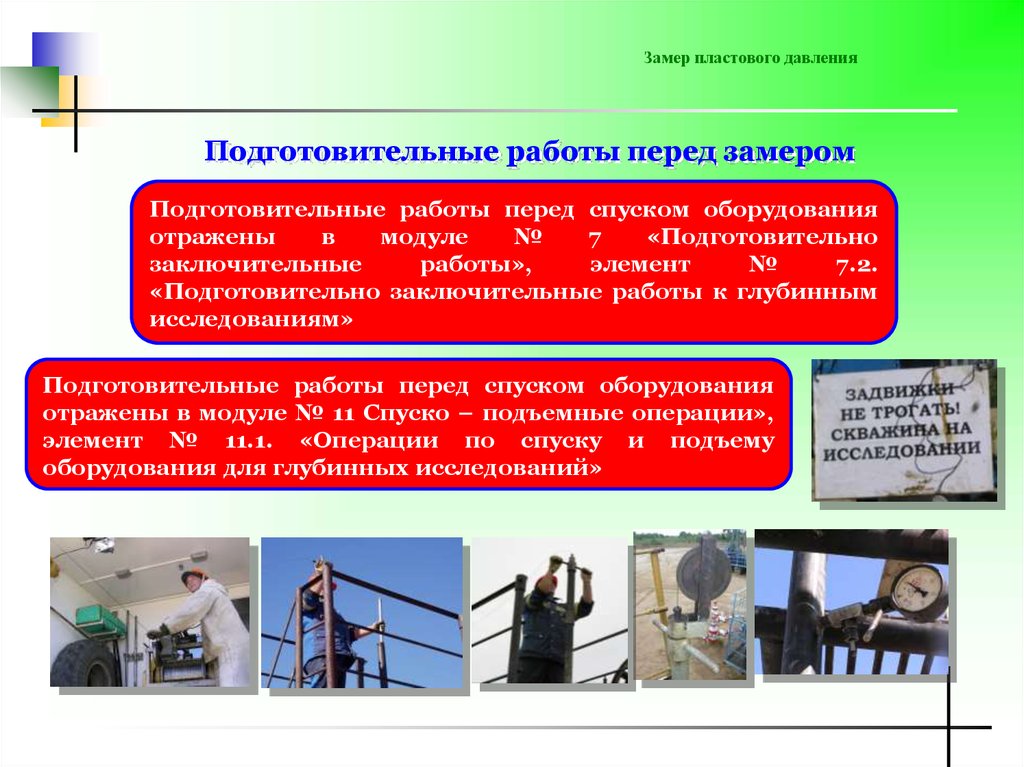 Замер пластового давления

Подготовительные работы перед замером

Подготовительные работы перед спуском оборудования отражены в модуле № 7 «Подготовительно заключительные работы», элемент № 7.2. «Подготовительно заключительные работы к глубинным исследованиям»

Подготовительные работы перед спуском оборудования отражены в модуле № 11 Спуско – подъемные операции», элемент № 11.1. «Операции по спуску и подъему оборудования для глубинных исследований»

ЗАДВИЖКИ НЕ ТРОГАТЬ! СКВАЖИНА НА ИССЛЕДОВАНИИ